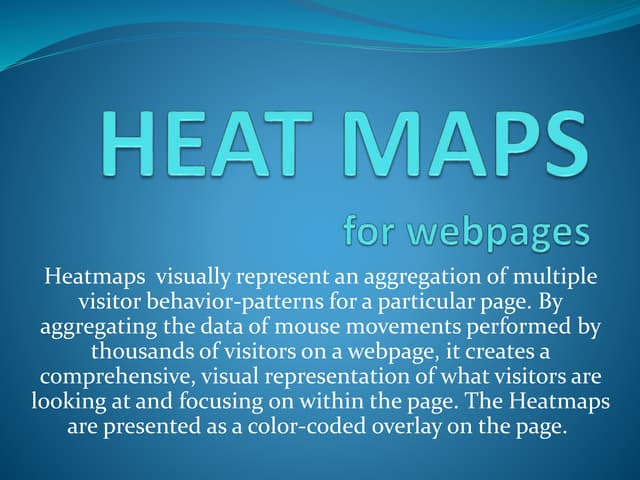 HEAT MAPS

for webpages

Heatmaps visually represent an aggregation of multiple visitor behavior-patterns for a particular page. By aggregating the data of mouse movements performed by thousands of visitors on a webpage, it creates a comprehensive, visual representation of what visitors are looking at and focusing on within the page. The Heatmaps are presented as a color-coded overlay on the page.